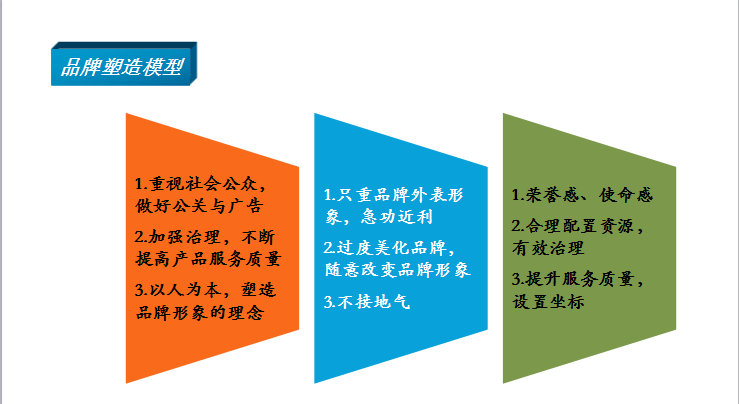 品牌塑造模型

1.重视社会公众，做好公关与广告

2.加强治理，不断提高产品服务质量

3.以人为本，塑造品牌形象的理念

1.只重品牌外表形象，急功近利

2.过度美化品牌，随意改变品牌形象

3.不接地气

1.荣誉感、使命感

2.合理配置资源，有效治理

3.提升服务质量，设置坐标